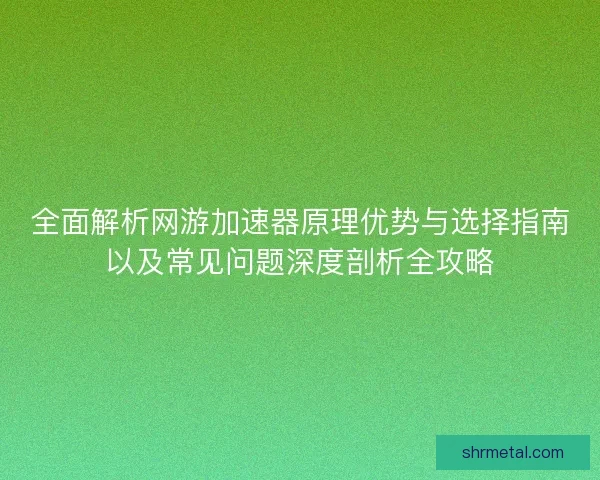 全面解析网游加速器原理优势与选择指南以及常见问题深度剖析全攻略

shrmetal.com